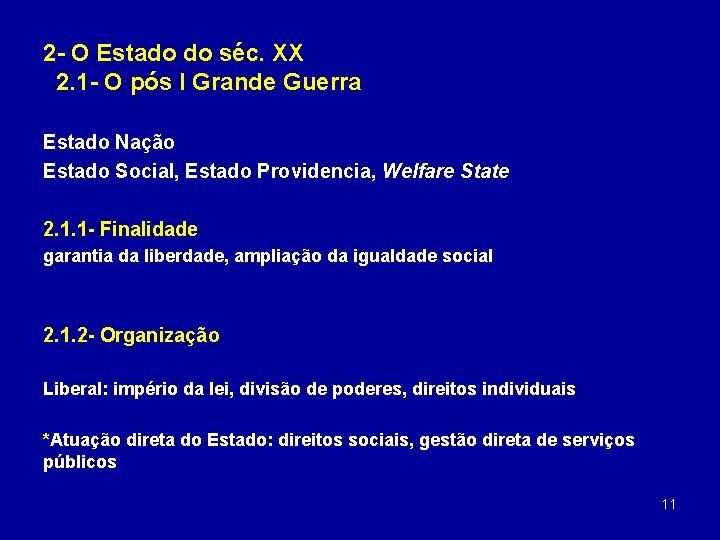 2- O Estado do séc. XX
2.1- O pós I Grande Guerra

Estado Nação
Estado Social, Estado Providencia, Welfare State

2.1.1- Finalidade
garantia da liberdade, ampliação da igualdade social

2.1.2- Organização

Liberal: império da lei, divisão de poderes, direitos individuais

*Atuação direta do Estado: direitos sociais, gestão direta de serviços públicos

11